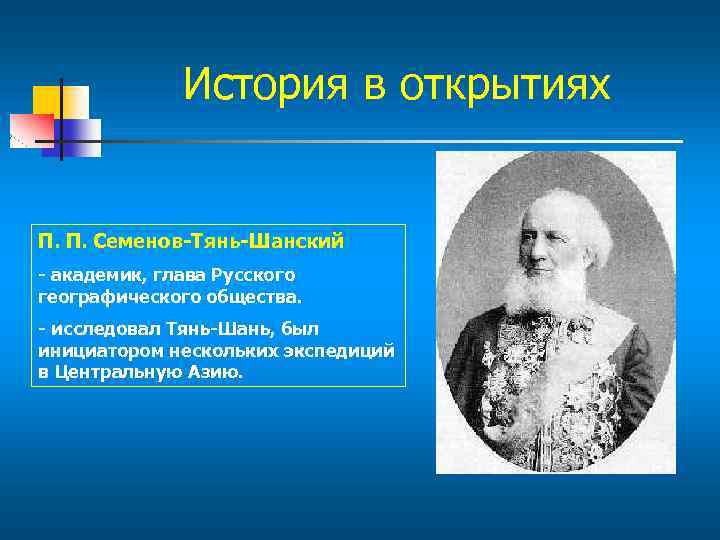 История в открытиях

П. П. Семенов-Тянь-Шанский

- академик, глава Русского географического общества.

- исследовал Тянь-Шань, был инициатором нескольких экспедиций в Центральную Азию.